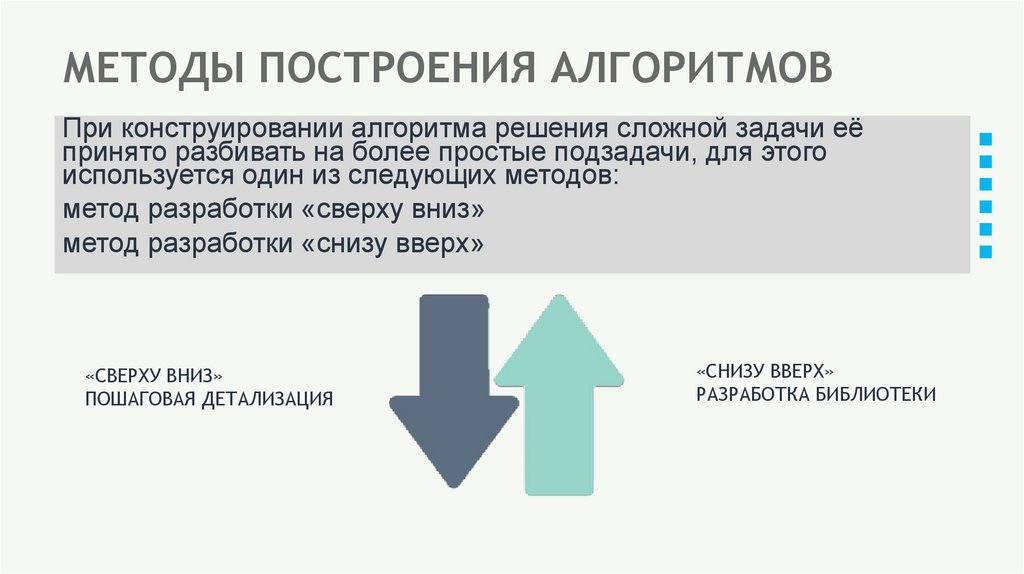 МЕТОДЫ ПОСТРОЕНИЯ АЛГОРИТМОВ

При конструировании алгоритма решения сложной задачи её принято разбивать на более простые подзадачи, для этого используется один из следующих методов:

метод разработки «сверху вниз»

метод разработки «снизу вверх»

«СВЕРХУ ВНИЗ»
ПОШАГОВАЯ ДЕТАЛИЗАЦИЯ

«СНИЗУ ВВЕРХ»
РАЗРАБОТКА БИБЛИОТЕКИ